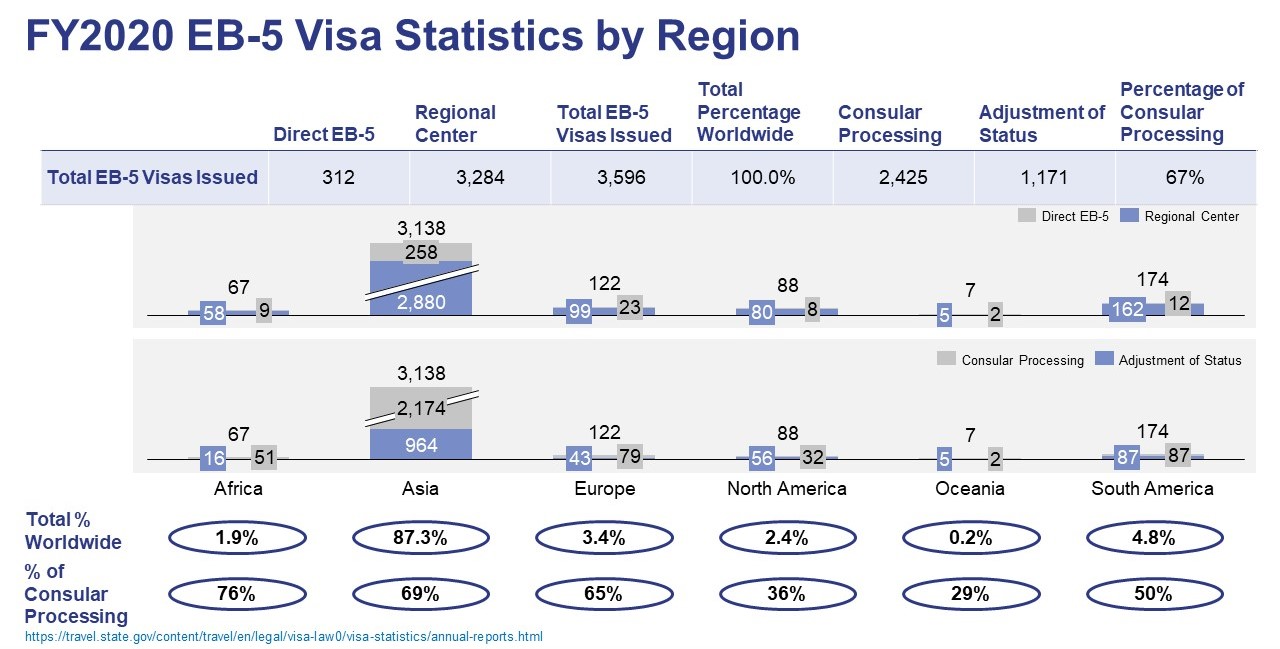 FY2020 EB-5 Visa Statistics by Region

| | Direct EB-5 | Regional Center | Total EB-5 Visas Issued | Total Percentage Worldwide | Consular Processing | Adjustment of Status | Percentage of Consular Processing |
|---|---|---|---|---|---|---|---|
| Total EB-5 Visas Issued | 312 | 3,284 | 3,596 | 100.0% | 2,425 | 1,171 | 67% |

Direct EB-5 Regional Center

67 58 9
3,138 258 2,880
122 99 23
88 80 8
7 5 2
174 162 12

Consular Processing Adjustment of Status

67 16 51
3,138 2,174 964
122 43 79
88 56 32
7 5 2
174 87 87

Africa Asia Europe North America Oceania South America

Total % Worldwide 1.9% 87.3% 3.4% 2.4% 0.2% 4.8%

% of Consular Processing 76% 69% 65% 36% 29% 50%

https://travel.state.gov/content/travel/en/legal/visa-law0/visa-statistics/annual-reports.html